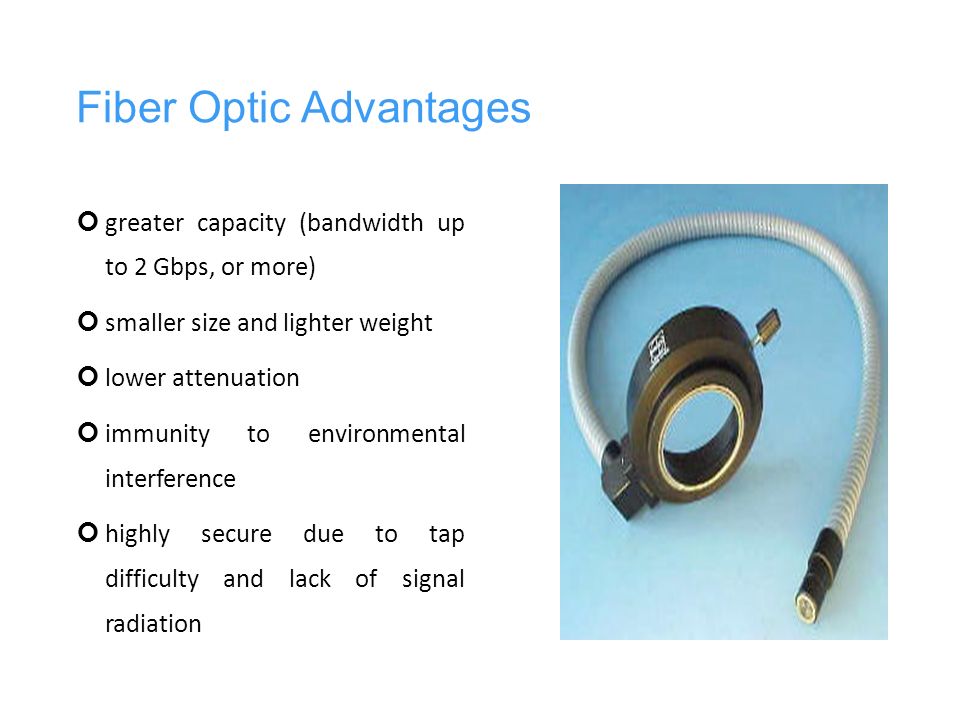 Fiber Optic Advantages

greater capacity (bandwidth up to 2 Gbps, or more)

smaller size and lighter weight

lower attenuation

immunity to environmental interference

highly secure due to tap difficulty and lack of signal radiation